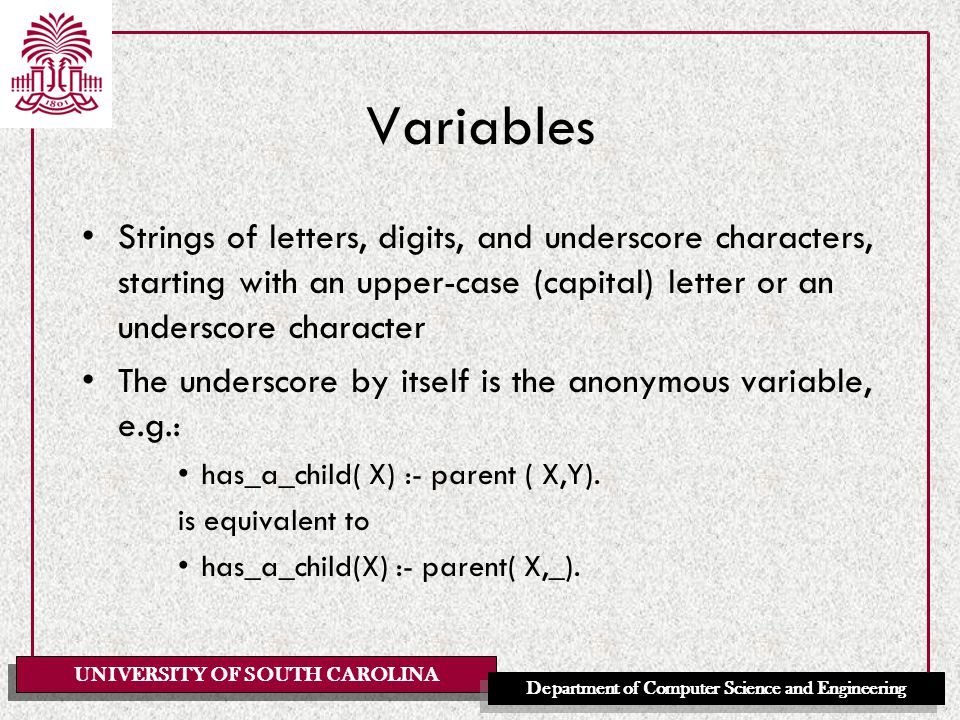 1801

Variables

• Strings of letters, digits, and underscore characters, starting with an upper-case (capital) letter or an underscore character

• The underscore by itself is the anonymous variable, e.g.:

• has_a_child( X) :- parent ( X,Y).

is equivalent to

• has_a_child(X) :- parent( X,_).

UNIVERSITY OF SOUTH CAROLINA

Department of Computer Science and Engineering